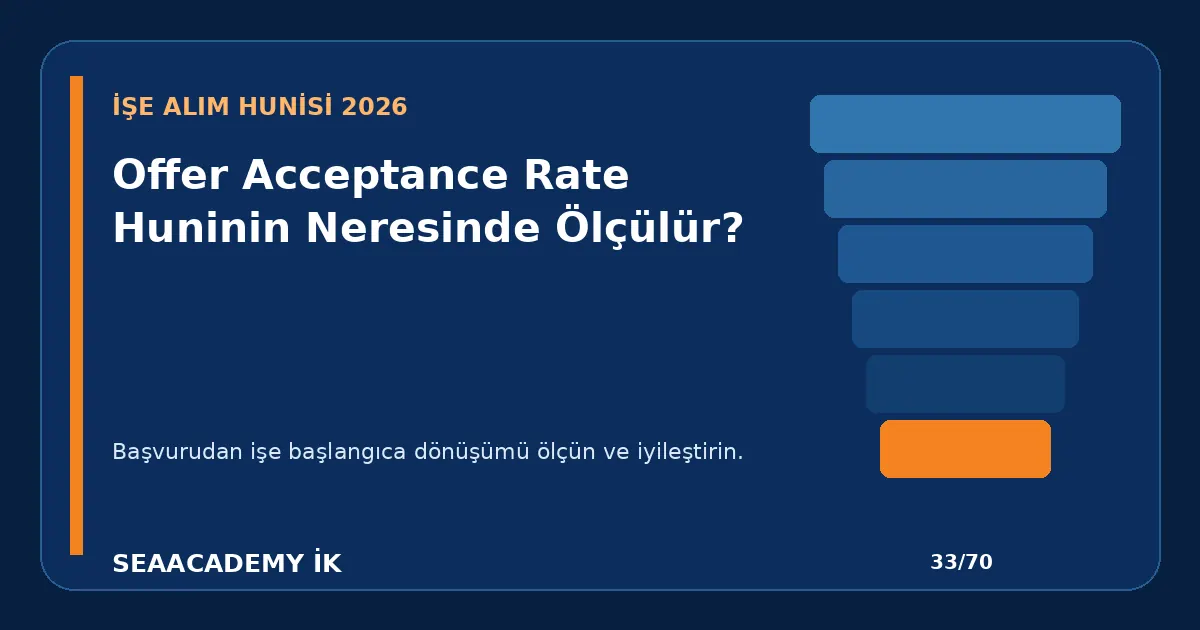 İŞE ALIM HUNİSİ 2026

Offer Acceptance Rate Huninin Neresinde Ölçülür?

Başvurudan işe başlangıca dönüşümü ölçün ve iyileştirin.

SEAACADEMY İK

33/70